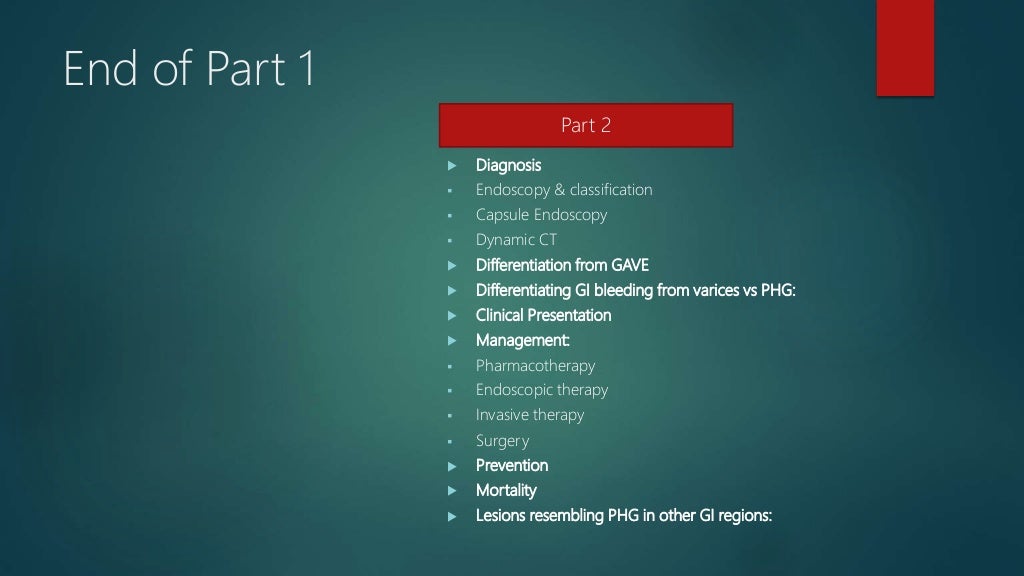 End of Part 1

Part 2

Diagnosis
Endoscopy & classification
Capsule Endoscopy
Dynamic CT
Differentiation from GAVE
Differentiating GI bleeding from varices vs PHG:
Clinical Presentation
Management:
Pharmacotherapy
Endoscopic therapy
Invasive therapy
Surgery
Prevention
Mortality
Lesions resembling PHG in other GI regions: